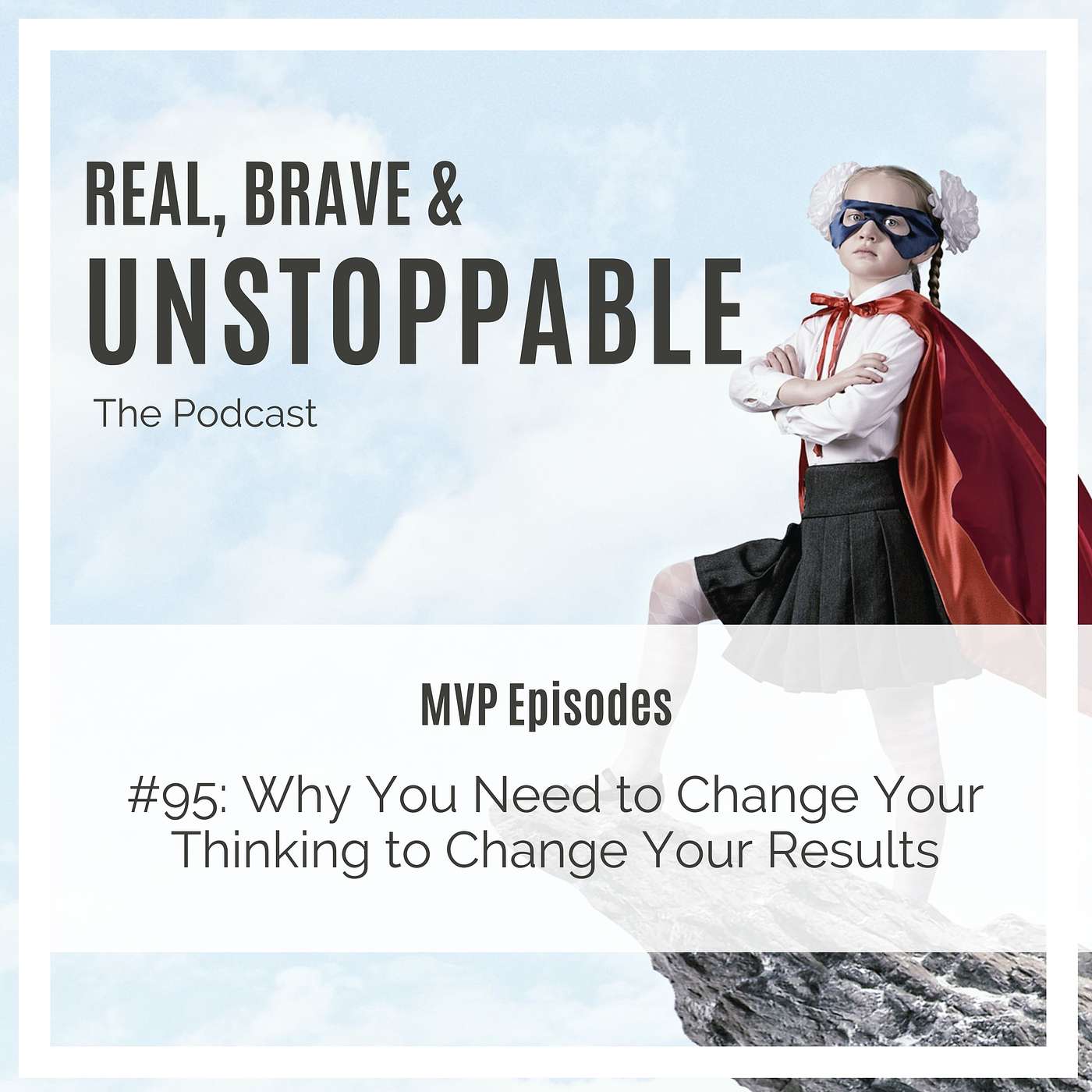 REAL, BRAVE &
UNSTOPPABLE
The Podcast

MVP Episodes

#95: Why You Need to Change Your Thinking to Change Your Results